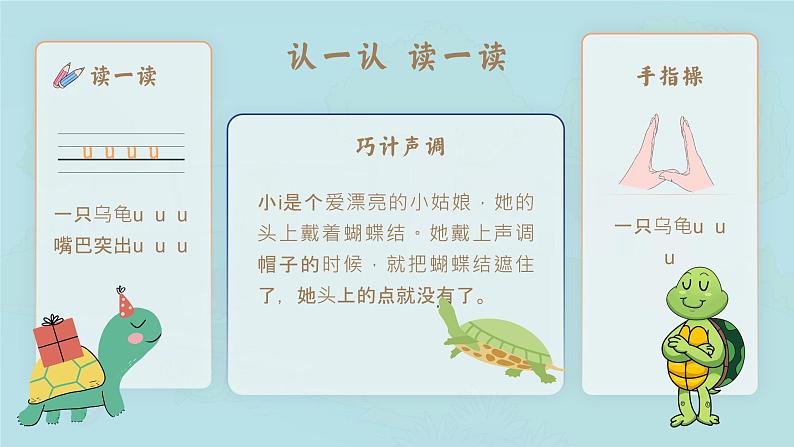 认一认 读一读

读一读

u u u u

一只乌龟u u u
嘴巴突出u u u

巧计声调

小i是个爱漂亮的小姑娘，她的头上戴着蝴蝶结。她戴上声调帽子的时候，就把蝴蝶结遮住了，她头上的点就没有了。

手指操

一只乌龟u u u